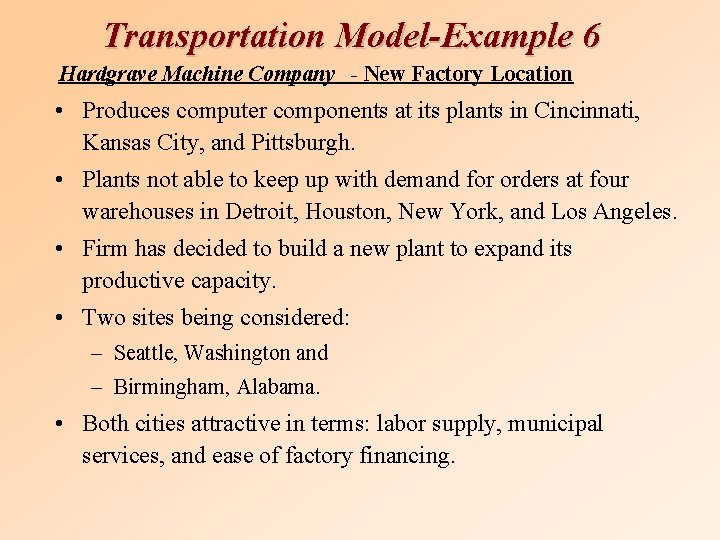 Transportation Model-Example 6

Hardgrave Machine Company - New Factory Location

• Produces computer components at its plants in Cincinnati, Kansas City, and Pittsburgh.

• Plants not able to keep up with demand for orders at four warehouses in Detroit, Houston, New York, and Los Angeles.

• Firm has decided to build a new plant to expand its productive capacity.

• Two sites being considered:

– Seattle, Washington and

– Birmingham, Alabama.

• Both cities attractive in terms: labor supply, municipal services, and ease of factory financing.